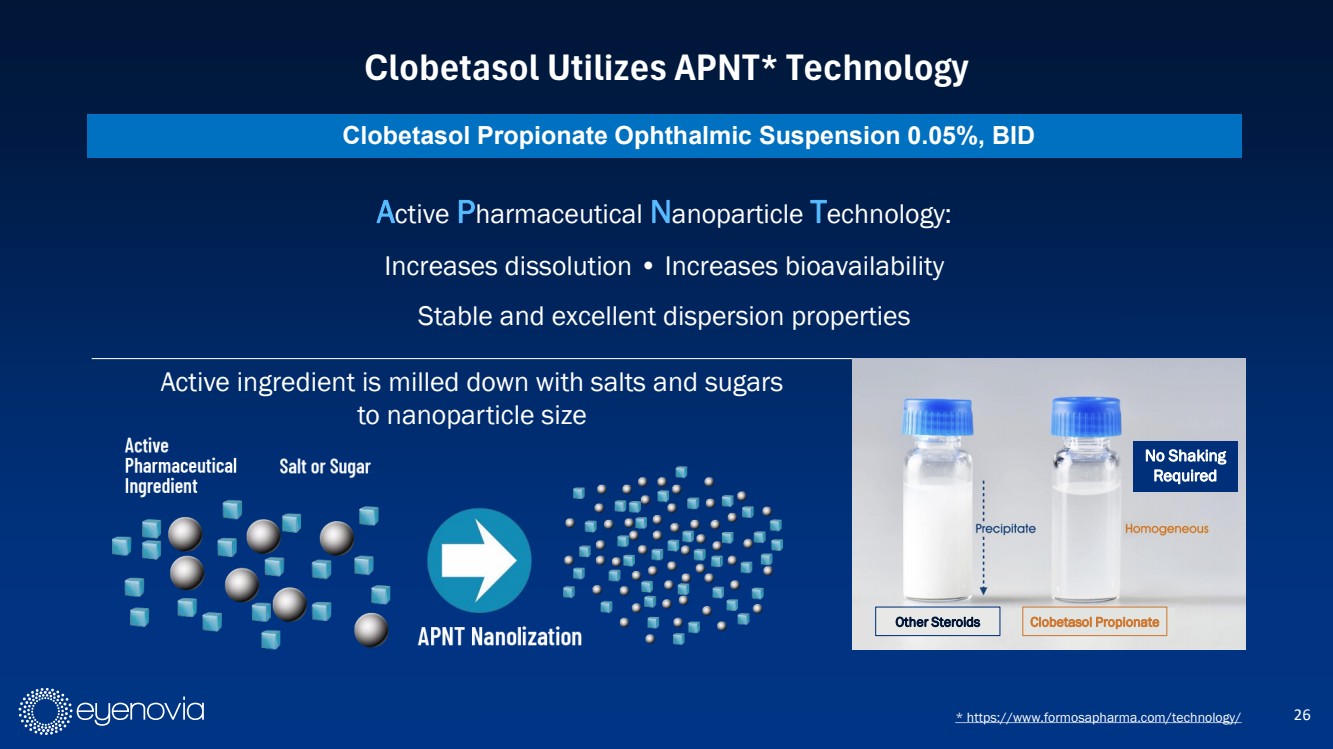 Clobetasol Utilizes APNT* Technology

Clobetasol Propionate Ophthalmic Suspension 0.05%, BID

Active Pharmaceutical Nanoparticle Technology:

Increases dissolution • Increases bioavailability

Stable and excellent dispersion properties

Active ingredient is milled down with salts and sugars to nanoparticle size

Active Pharmaceutical Ingredient

Salt or Sugar

APNT Nanolization

No Shaking Required

Precipitate

Homogeneous

Other Steroids

Clobetasol Propionate

eyenovia

* https://www.formosapharma.com/technology/

26